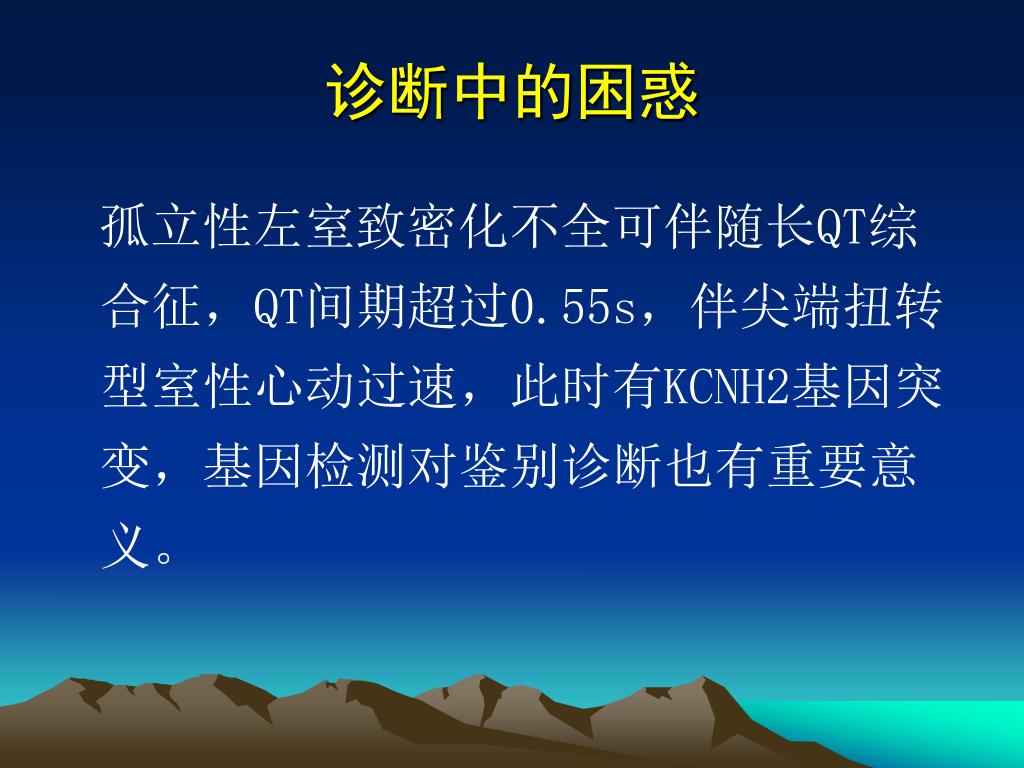 诊断中的困惑

孤立性左室致密化不全可伴随长QT综合征，QT间期超过0.55s，伴尖端扭转型室性心动过速，此时有KCNH2基因突变，基因检测对鉴别诊断也有重要意义。